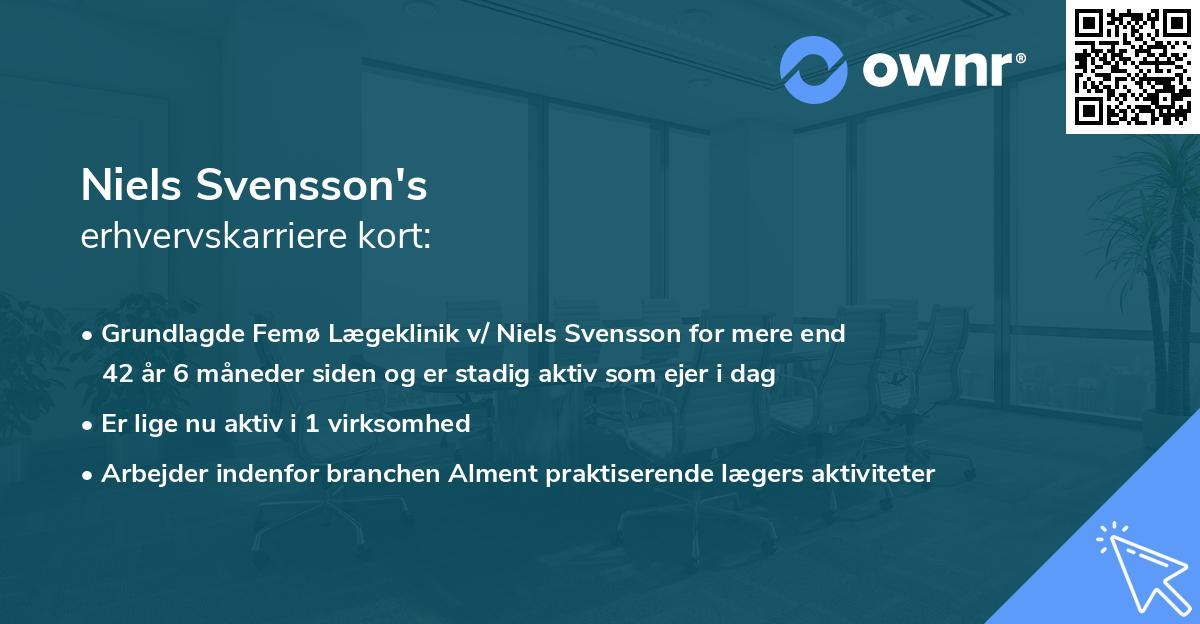 ownr®

Niels Svensson's
erhvervskarriere kort:

• Grundlagde Femø Lægeklinik v/ Niels Svensson for mere end 42 år 6 måneder siden og er stadig aktiv som ejer i dag

• Er lige nu aktiv i 1 virksomhed

• Arbejder indenfor branchen Alment praktiserende lægers aktiviteter